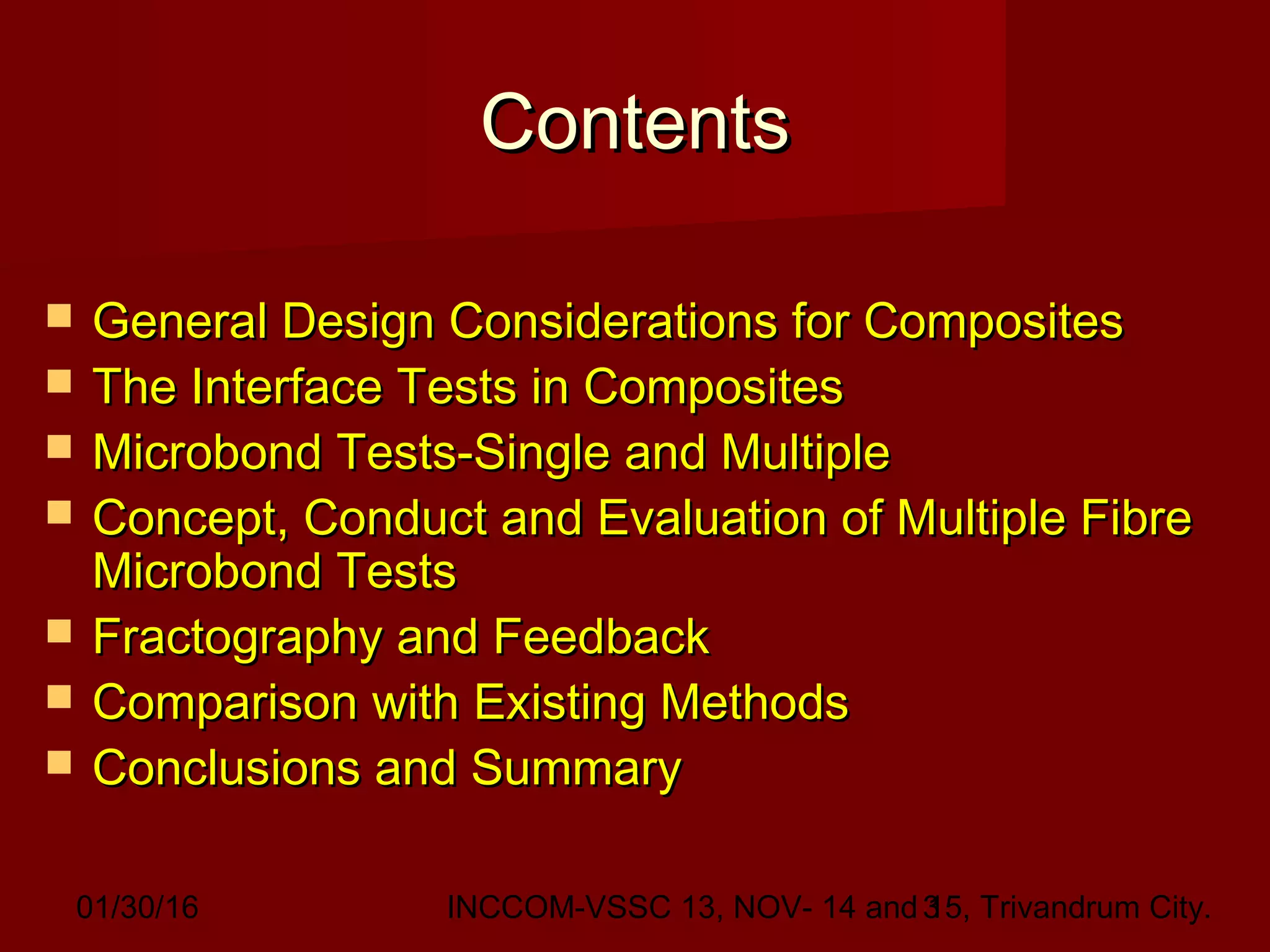 Contents

General Design Considerations for Composites
The Interface Tests in Composites
Microbond Tests-Single and Multiple
Concept, Conduct and Evaluation of Multiple Fibre Microbond Tests
Fractography and Feedback
Comparison with Existing Methods
Conclusions and Summary

01/30/16

INCCOM-VSSC 13, NOV- 14 and 15, Trivandrum City.

3